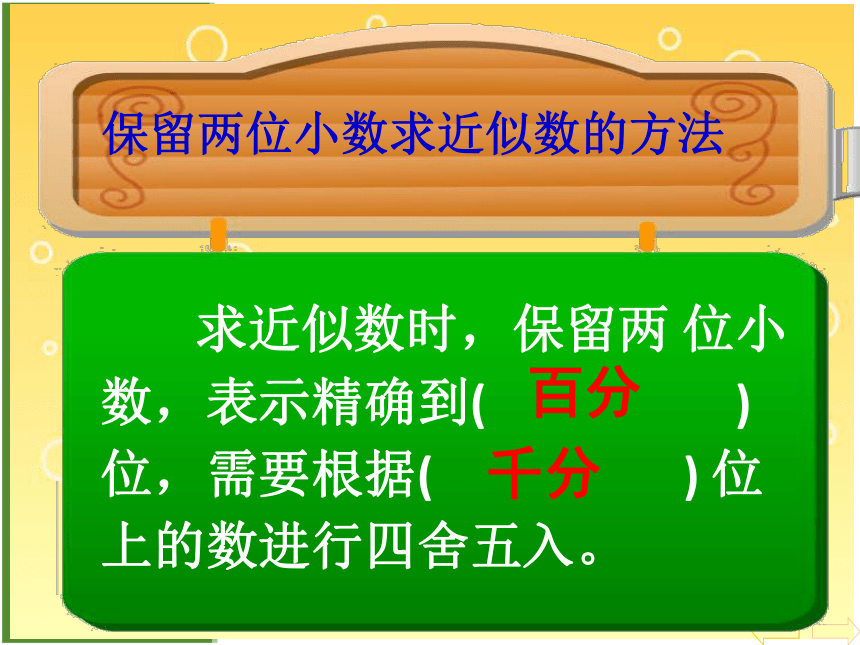 保留两位小数求近似数的方法

求近似数时，保留两 位小数，表示精确到( 百分 )位，需要根据( 千分 ) 位上的数进行四舍五入。